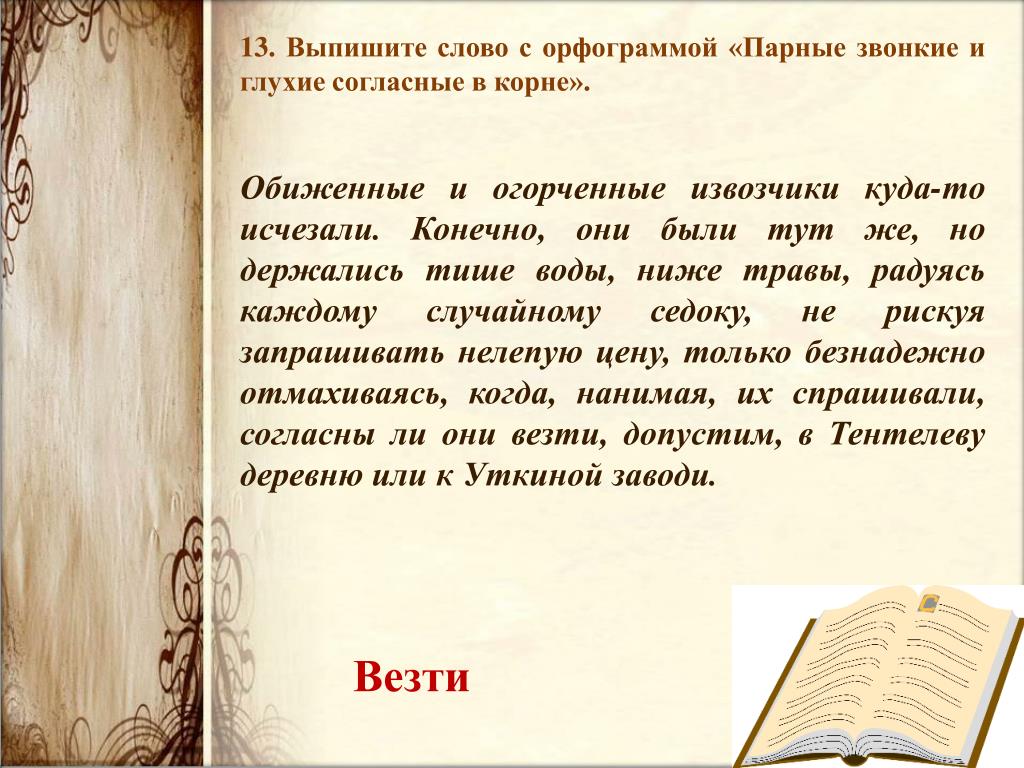 13. Выпишите слово с орфограммой «Парные звонкие и глухие согласные в корне».

Обиженные и огорченные извозчики куда-то исчезали. Конечно, они были тут же, но держались тише воды, ниже травы, радуясь каждому случайному седоку, не рискуя запрашивать нелепую цену, только безнадежно отмахиваясь, когда, нанимая, их спрашивали, согласны ли они везти, допустим, в Тентелеву деревню или к Уткиной заводи.

Везти